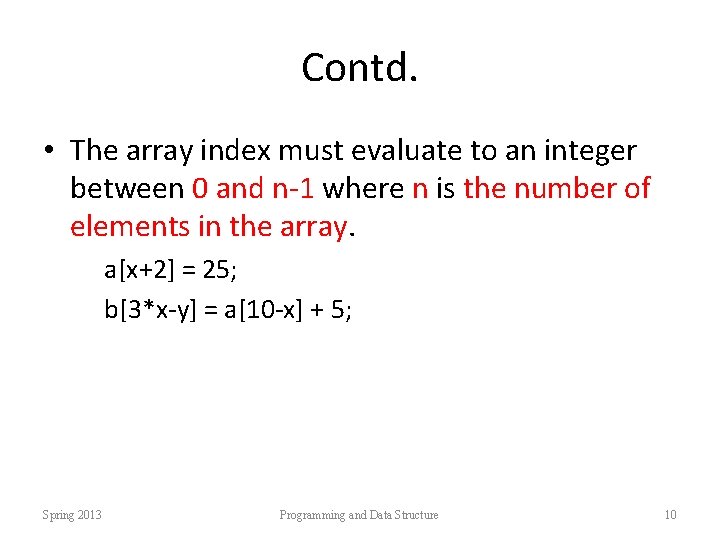 Contd.

• The array index must evaluate to an integer between 0 and n-1 where n is the number of elements in the array.

a[x+2] = 25;

b[3*x-y] = a[10-x] + 5;

Spring 2013

Programming and Data Structure

10